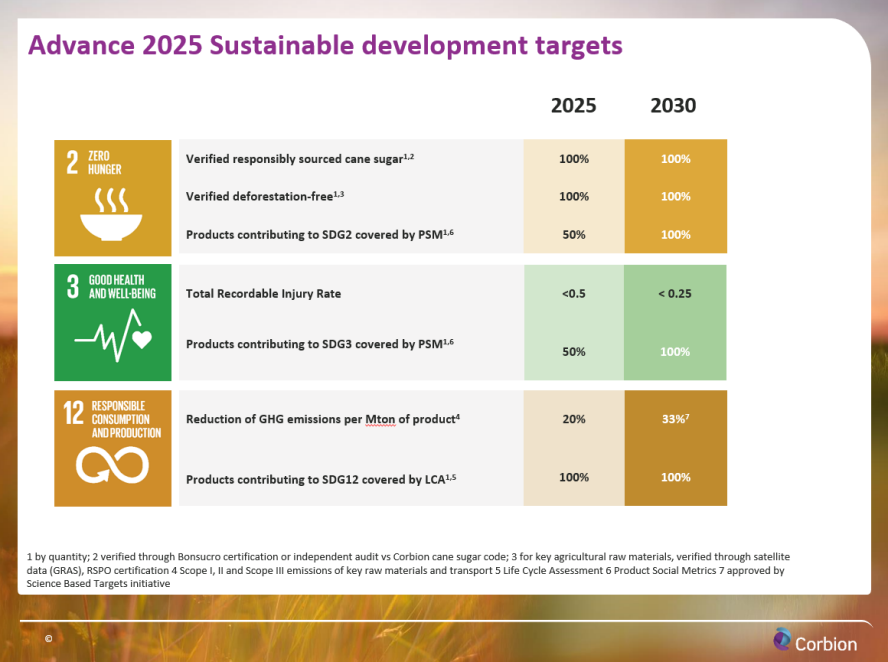 Advance 2025 Sustainable development targets

|  |  | 2025 | 2030 |
|---|---|---|---|
| 2 ZERO HUNGER | Verified responsibly sourced cane sugar$^{1,2}$ | 100% | 100% |
|  | Verified deforestation-free$^{1,3}$ | 100% | 100% |
|  | Products contributing to SDG2 covered by PSM$^{1,6}$ | 50% | 100% |
| 3 GOOD HEALTH AND WELL-BEING | Total Recordable Injury Rate | <0.5 | < 0.25 |
|  | Products contributing to SDG3 covered by PSM$^{1,6}$ | 50% | 100% |
| 12 RESPONSIBLE CONSUMPTION AND PRODUCTION | Reduction of GHG emissions per Mton of product$^{4}$ | 20% | 33%$^{7}$ |
|  | Products contributing to SDG12 covered by LCA$^{1,5}$ | 100% | 100% |

1 by quantity; 2 verified through Bonsucro certification or independent audit vs Corbion cane sugar code; 3 for key agricultural raw materials, verified through satellite data (GRAS), RSPO certification 4 Scope I, II and Scope III emissions of key raw materials and transport 5 Life Cycle Assessment 6 Product Social Metrics 7 approved by Science Based Targets initiative

©

Corbion